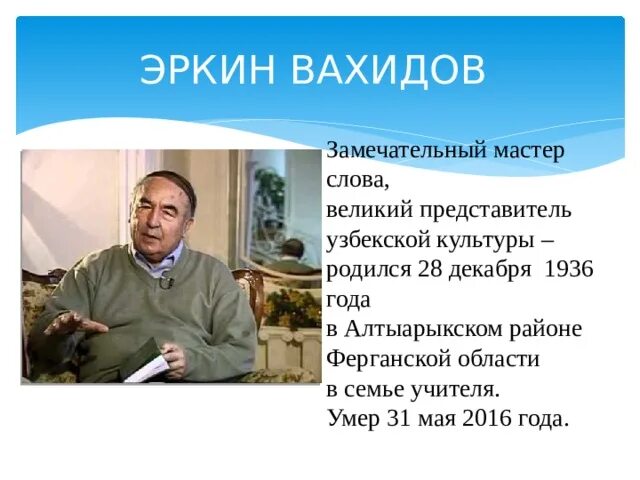 ЭРКИН ВАХИДОВ

Замечательный мастер слова,
великий представитель узбекской культуры – родился 28 декабря 1936 года
в Алтыарыкском районе Ферганской области
в семье учителя.
Умер 31 мая 2016 года.